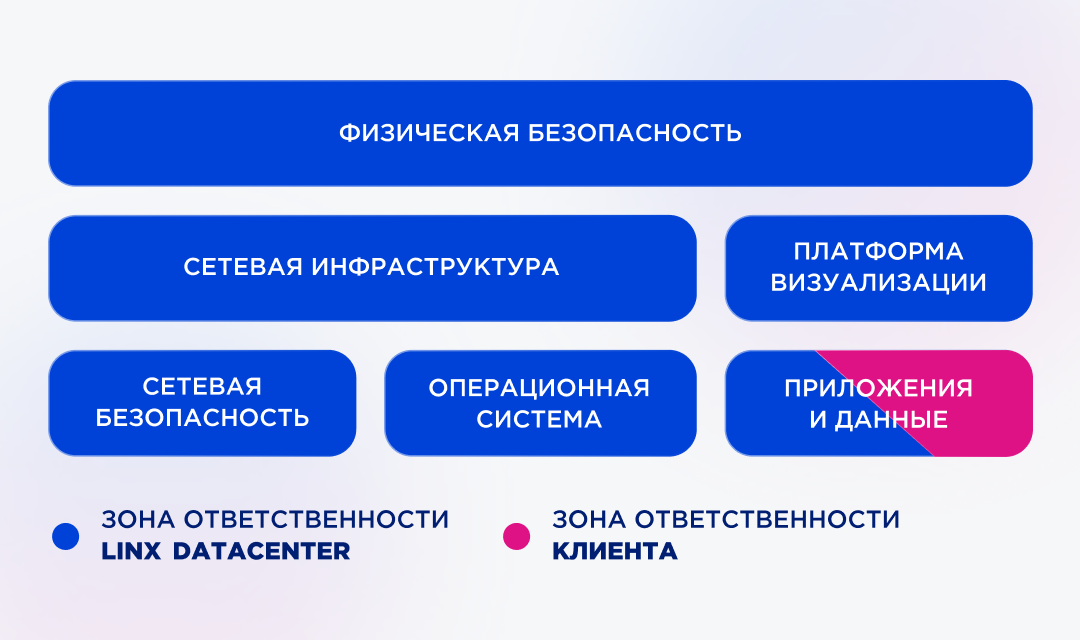 ФИЗИЧЕСКАЯ БЕЗОПАСНОСТЬ

СЕТЕВАЯ ИНФРАСТРУКТУРА

ПЛАТФОРМА ВИЗУАЛИЗАЦИИ

СЕТЕВАЯ БЕЗОПАСНОСТЬ

ОПЕРАЦИОННАЯ СИСТЕМА

ПРИЛОЖЕНИЯ И ДАННЫЕ

ЗОНА ОТВЕТСТВЕННОСТИ LINX DATACENTER

ЗОНА ОТВЕТСТВЕННОСТИ КЛИЕНТА